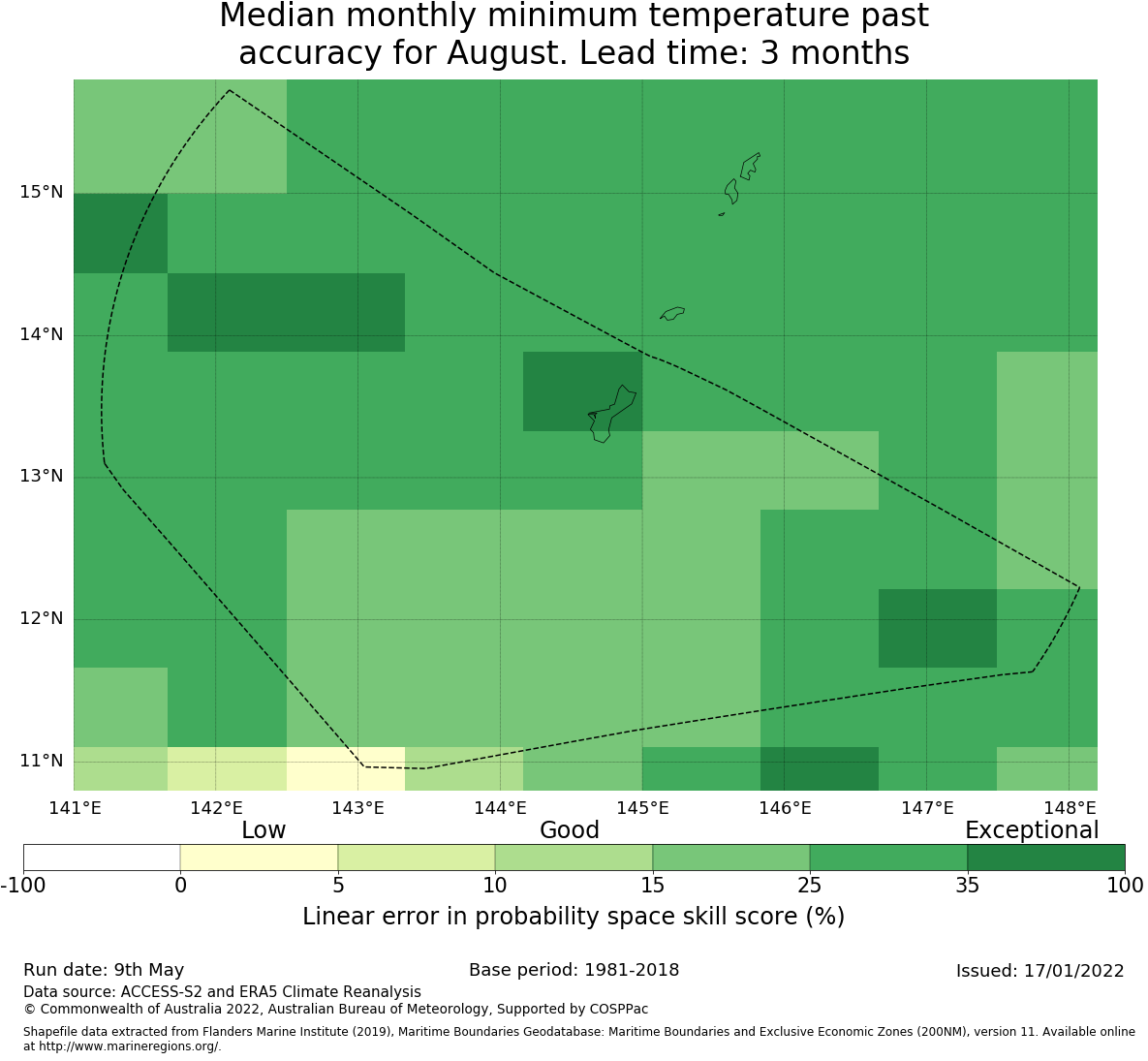 Median monthly minimum temperature past accuracy for August. Lead time: 3 months

15°N
14°N
13°N
12°N
11°N

141°E 142°E 143°E 144°E 145°E 146°E 147°E 148°E

Low Good Exceptional

-100 0 5 10 15 25 35 100

Linear error in probability space skill score (%)

Run date: 9th May
Base period: 1981-2018
Issued: 17/01/2022
Data source: ACCESS-S2 and ERA5 Climate Reanalysis
© Commonwealth of Australia 2022, Australian Bureau of Meteorology, Supported by COSPPac

Shapefile data extracted from Flanders Marine Institute (2019), Maritime Boundaries Geodatabase: Maritime Boundaries and Exclusive Economic Zones (200NM), version 11. Available online at http://www.marineregions.org/.